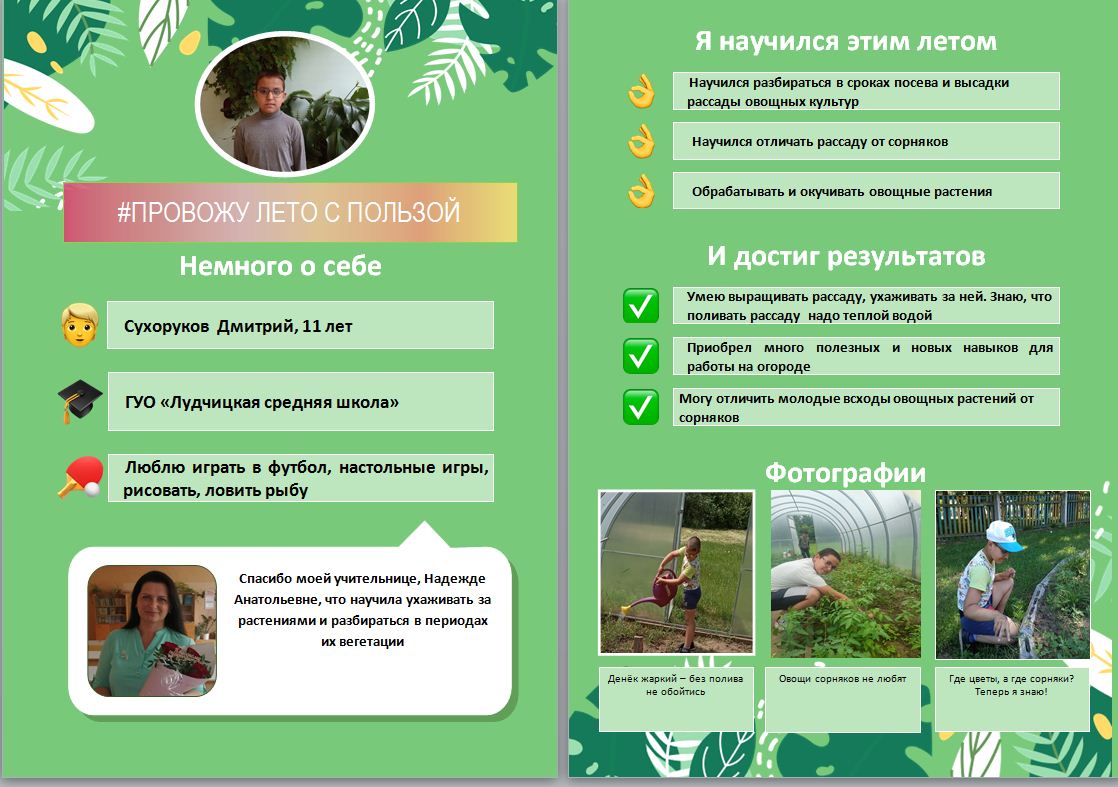 #ПРОВОЖУ ЛЕТО С ПОЛЬЗОЙ

Немного о себе

Сухоруков Дмитрий, 11 лет

ГУО «Лудчицкая средняя школа»

Люблю играть в футбол, настольные игры, рисовать, ловить рыбу

Спасибо моей учительнице, Надежде Анатольевне, что научила ухаживать за растениями и разбираться в периодах их вегетации

Я научился этим летом

Научился разбираться в сроках посева и высадки рассады овощных культур

Научился отличать рассаду от сорняков

Обрабатывать и окучивать овощные растения

И достиг результатов

Умею выращивать рассаду, ухаживать за ней. Знаю, что поливать рассаду надо теплой водой

Приобрел много полезных и новых навыков для работы на огороде

Могу отличить молодые всходы овощных растений от сорняков

Фотографии

Денёк жаркий – без полива не обойтись

Овощи сорняков не любят

Где цветы, а где сорняки? Теперь я знаю!